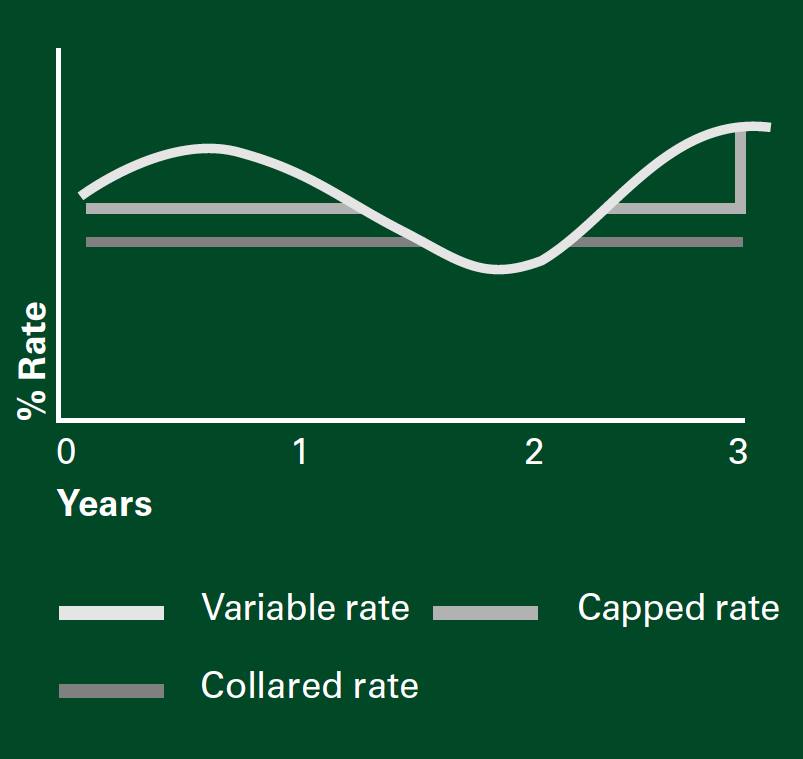 % Rate

0
1
2
3
Years

Variable rate
Capped rate
Collared rate